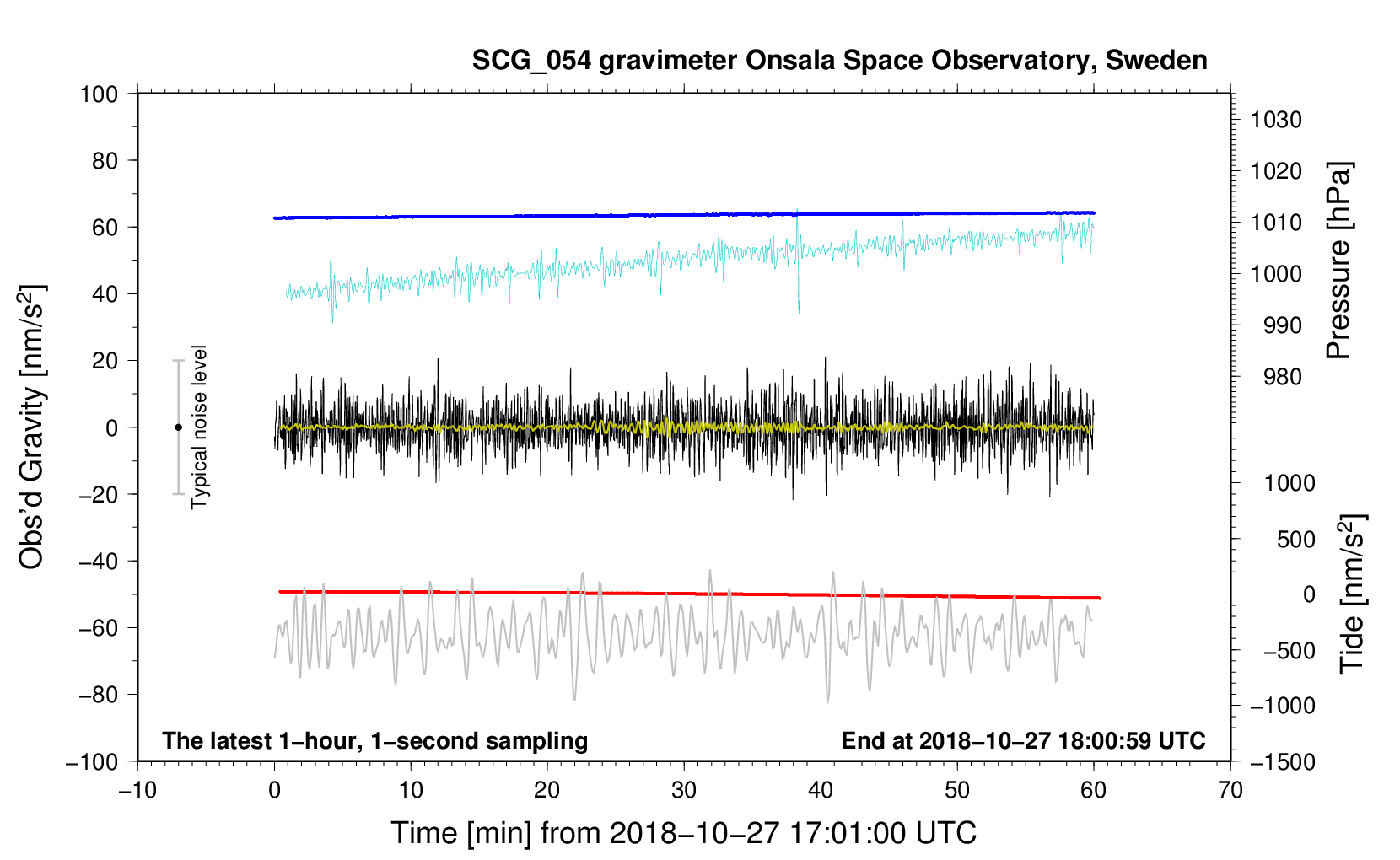 SCG_054 gravimeter Onsala Space Observatory, Sweden

100
80
60
40
20
0
−20
−40
−60
−80
−100

Obs'd Gravity [nm/s$^2$]

Typical noise level

1030
1020
1010
1000
990
980

Pressure [hPa]

1000
500
0
−500
−1000
−1500

Tide [nm/s$^2$]

The latest 1−hour, 1−second sampling

End at 2018−10−27 18:00:59 UTC

−10
0
10
20
30
40
50
60
70

Time [min] from 2018−10−27 17:01:00 UTC